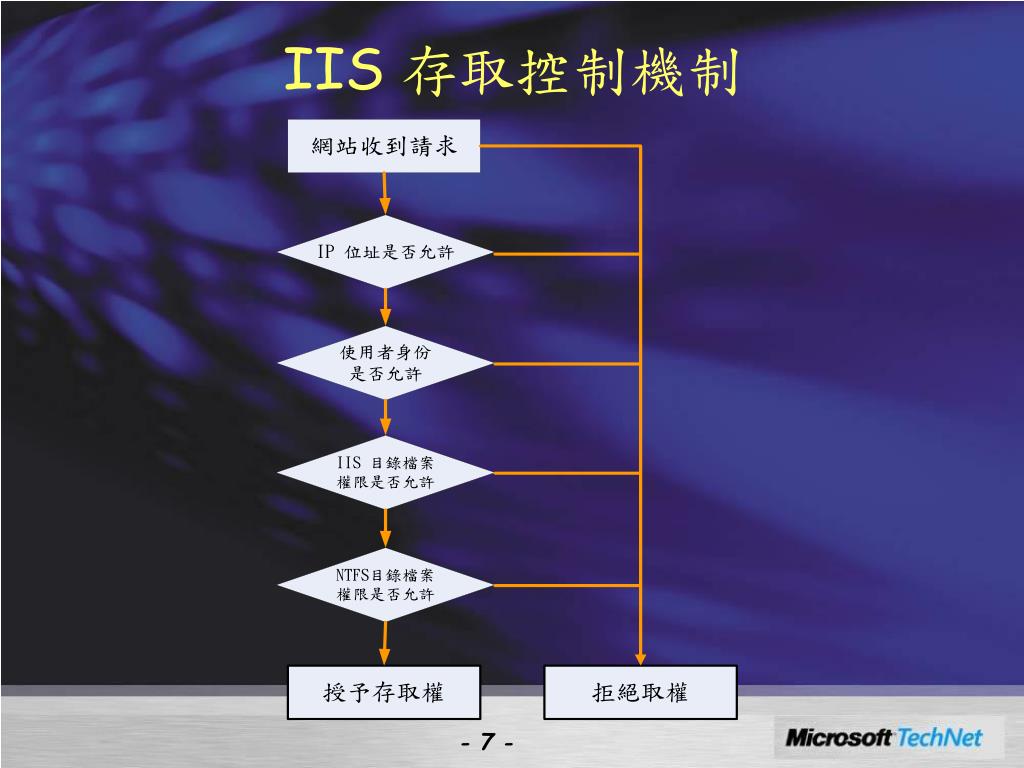 IIS 存取控制機制

網站收到請求

IP 位址是否允許

使用者身份是否允許

IIS 目錄檔案權限是否允許

NTFS目錄檔案權限是否允許

授予存取權

拒絕取權

- 7 -

Microsoft TechNet